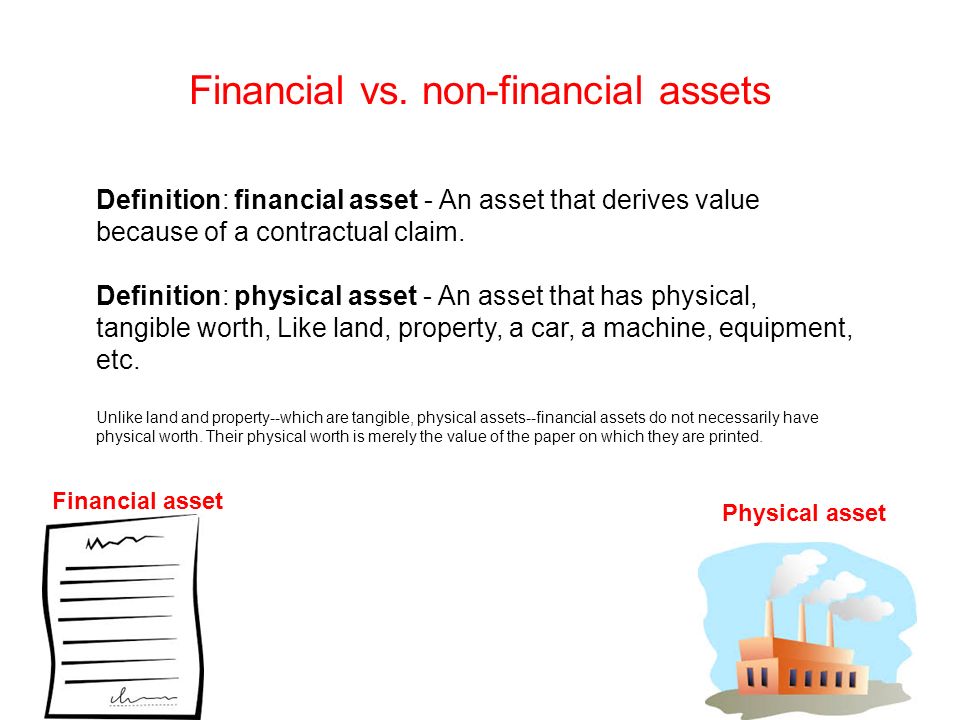 Financial vs. non-financial assets

Definition: financial asset - An asset that derives value because of a contractual claim.

Definition: physical asset - An asset that has physical, tangible worth, Like land, property, a car, a machine, equipment, etc.

Unlike land and property--which are tangible, physical assets--financial assets do not necessarily have physical worth. Their physical worth is merely the value of the paper on which they are printed.

Financial asset

Physical asset